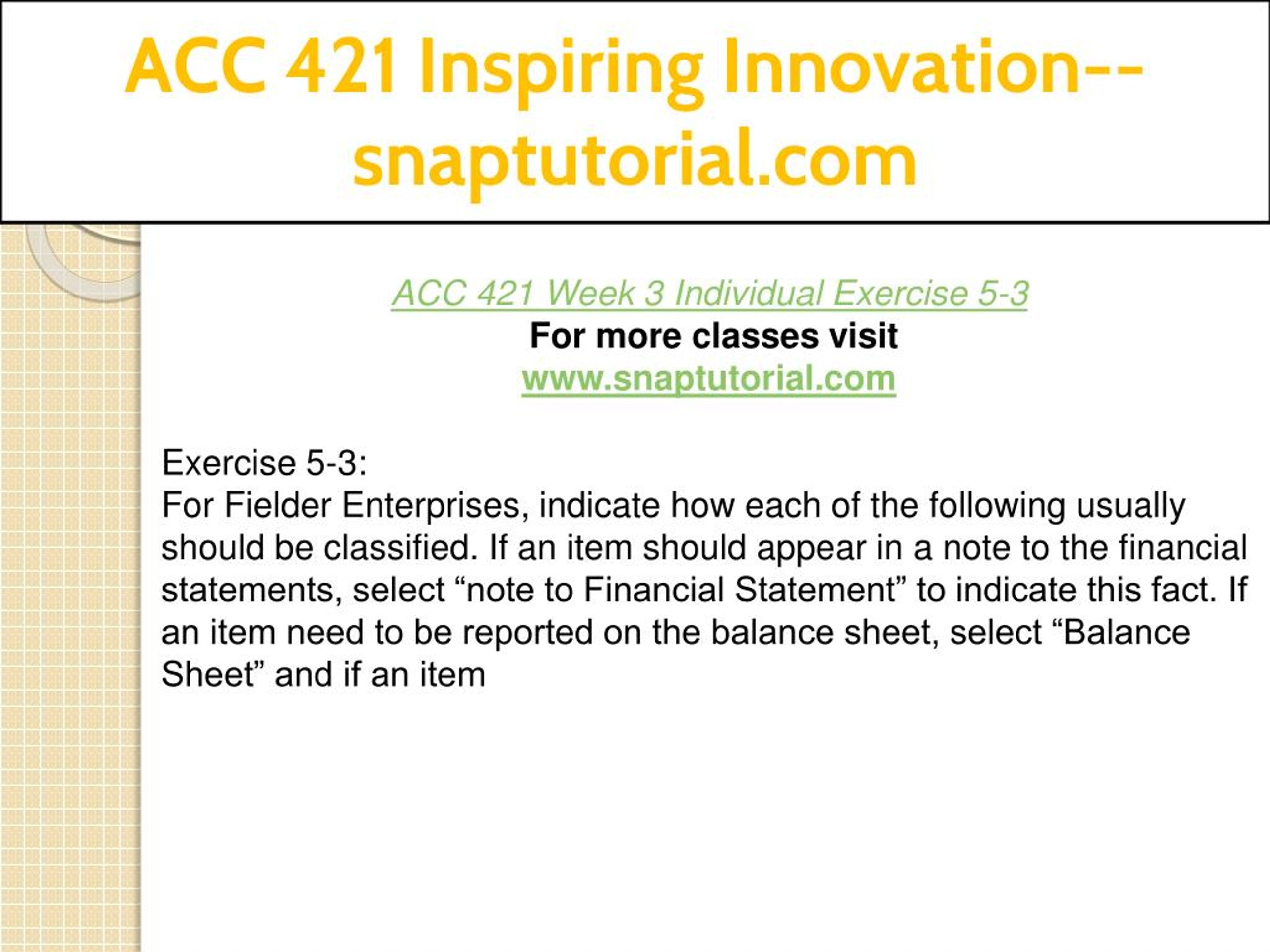 ACC 421 Inspiring Innovation--snaptutorial.com

ACC 421 Week 3 Individual Exercise 5-3
For more classes visit
www.snaptutorial.com

Exercise 5-3:
For Fielder Enterprises, indicate how each of the following usually should be classified. If an item should appear in a note to the financial statements, select “note to Financial Statement” to indicate this fact. If an item need to be reported on the balance sheet, select “Balance Sheet” and if an item